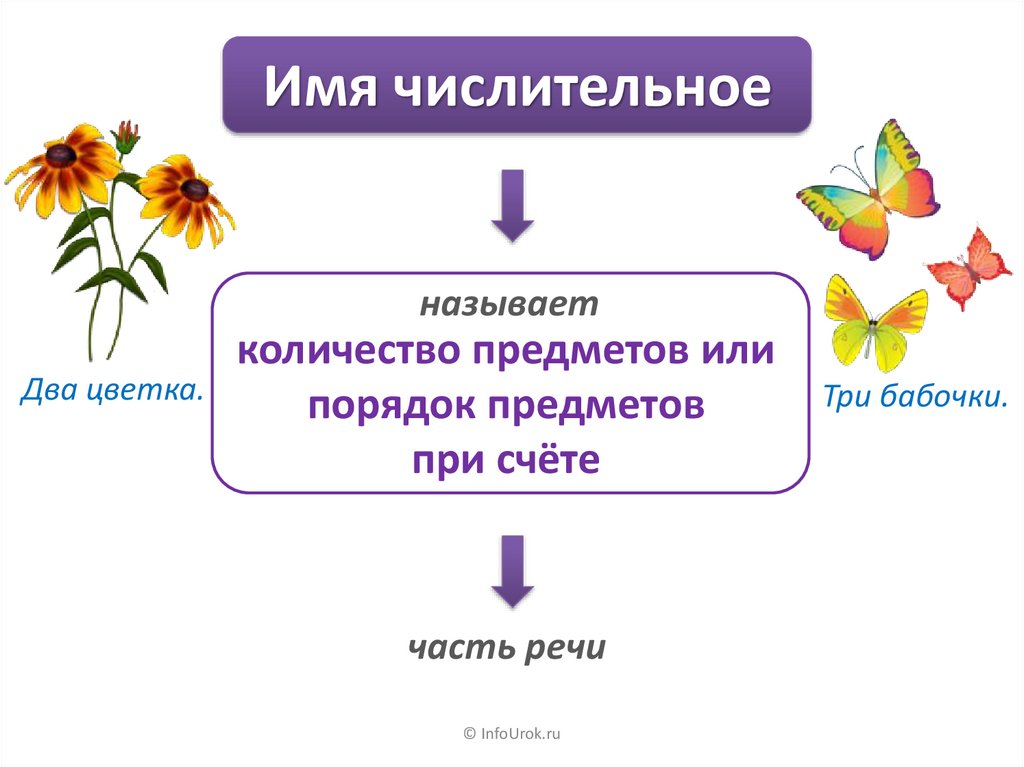 Имя числительное

называет
количество предметов или порядок предметов при счёте

Два цветка.

Три бабочки.

часть речи

© InfoUrok.ru